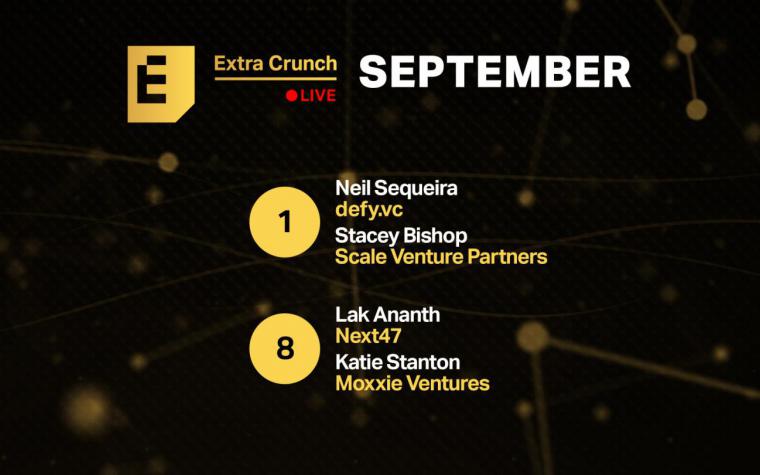 E Extra Crunch LIVE SEPTEMBER

1
Neil Sequeira
defy.vc
Stacey Bishop
Scale Venture Partners

8
Lak Ananth
Next47
Katie Stanton
Moxxie Ventures